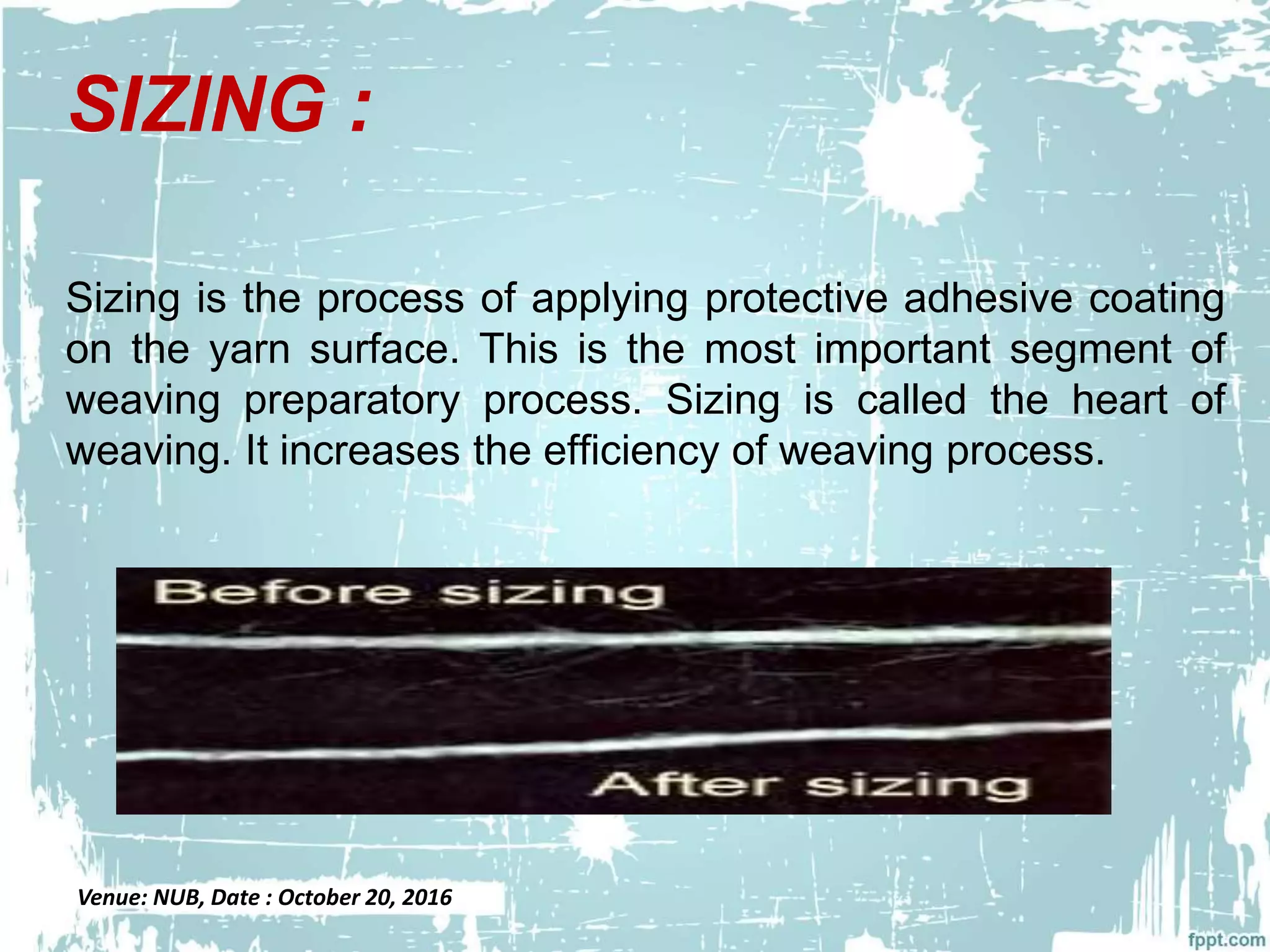 SIZING :

Sizing is the process of applying protective adhesive coating on the yarn surface. This is the most important segment of weaving preparatory process. Sizing is called the heart of weaving. It increases the efficiency of weaving process.

Before sizing

After sizing

Venue: NUB, Date : October 20, 2016

fppt.com